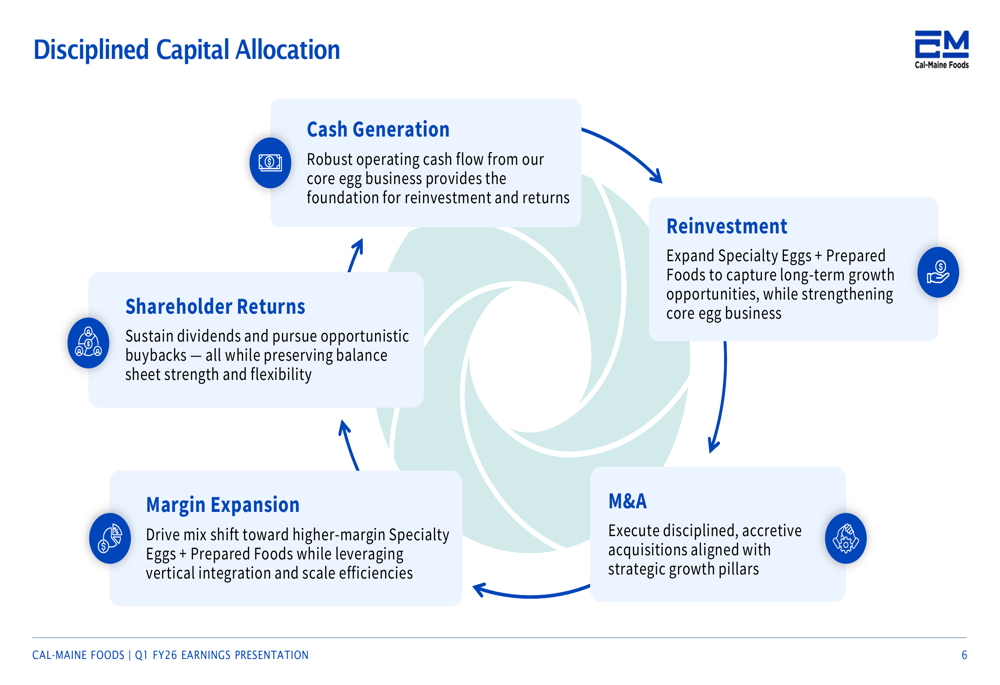 Disciplined Capital Allocation

CM
Cal-Maine Foods

Cash Generation
Robust operating cash flow from our core egg business provides the foundation for reinvestment and returns

Reinvestment
Expand Specialty Eggs + Prepared Foods to capture long-term growth opportunities, while strengthening core egg business

M&A
Execute disciplined, accretive acquisitions aligned with strategic growth pillars

Margin Expansion
Drive mix shift toward higher-margin Specialty Eggs + Prepared Foods while leveraging vertical integration and scale efficiencies

Shareholder Returns
Sustain dividends and pursue opportunistic buybacks — all while preserving balance sheet strength and flexibility

CAL-MAINE FOODS | Q1 FY26 EARNINGS PRESENTATION

6